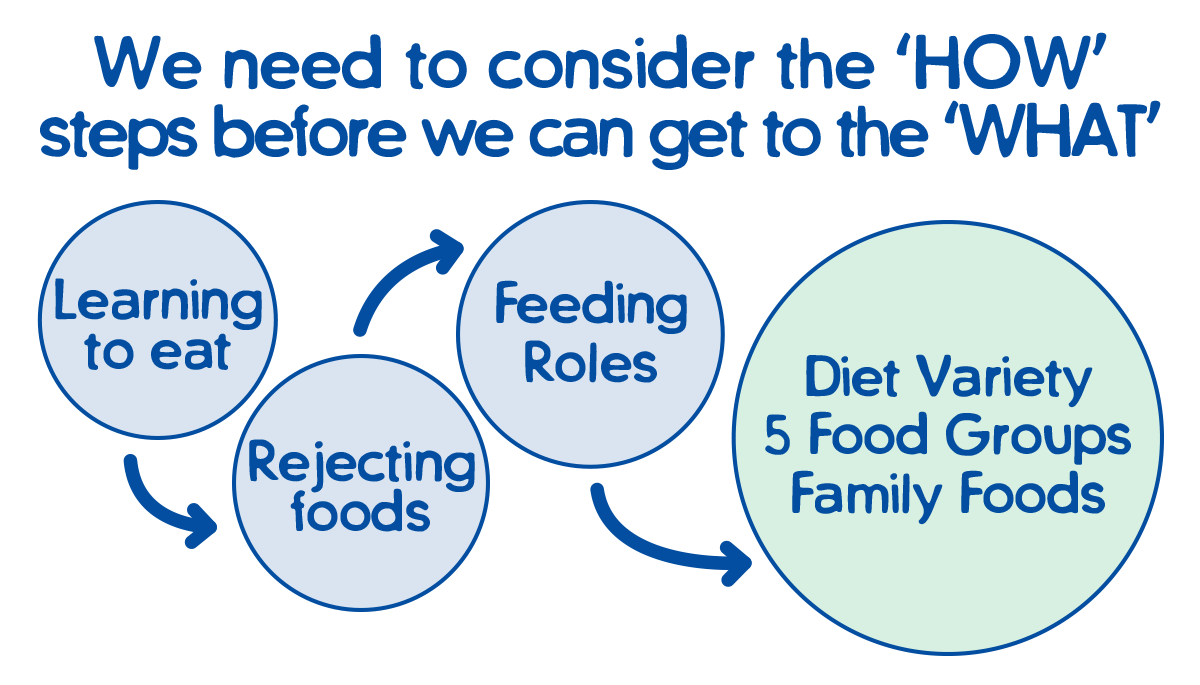 We need to consider the 'HOW' steps before we can get to the 'WHAT'

Learning to eat

Rejecting foods

Feeding Roles

Diet Variety
5 Food Groups
Family Foods